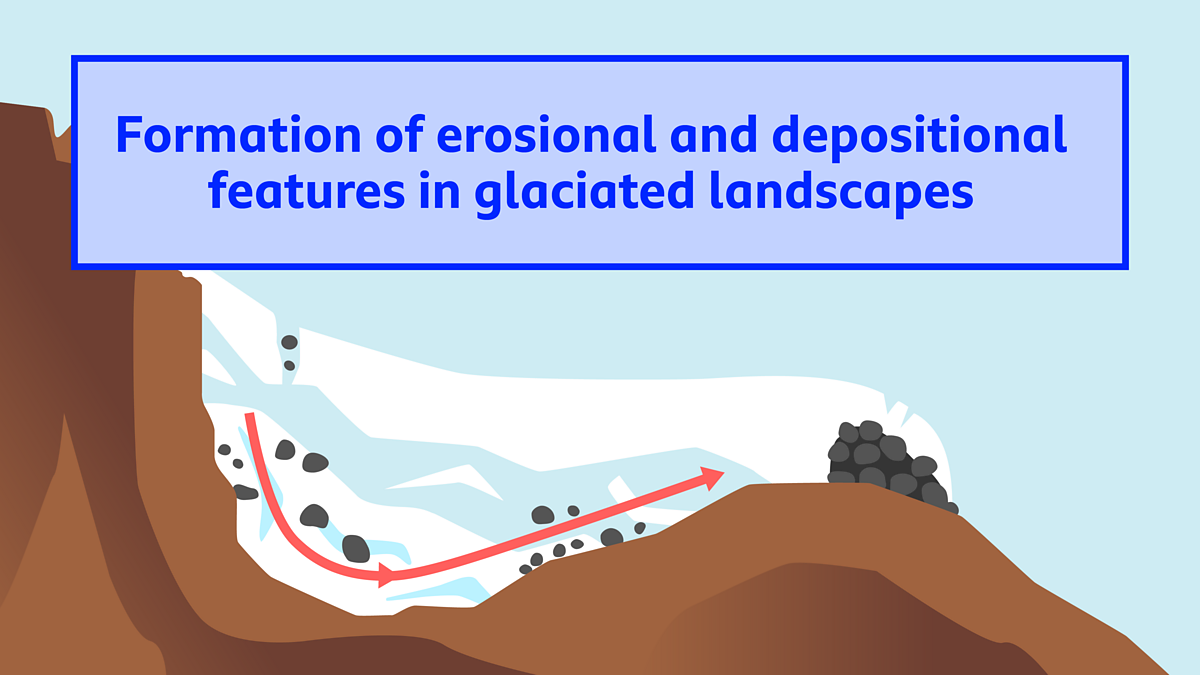 Formation of erosional and depositional features in glaciated landscapes